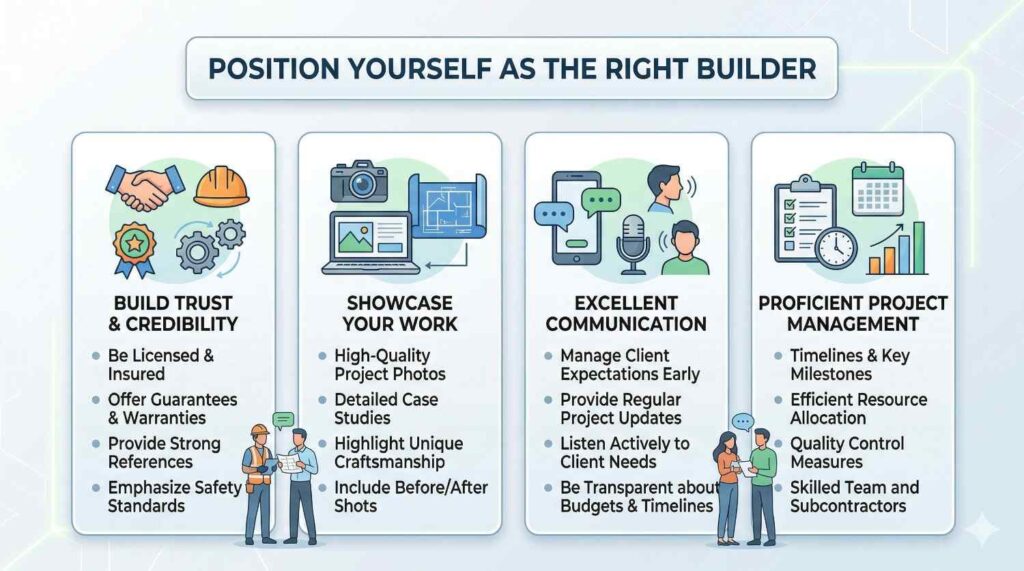 POSITION YOURSELF AS THE RIGHT BUILDER

BUILD TRUST & CREDIBILITY
- Be Licensed & Insured
- Offer Guarantees & Warranties
- Provide Strong References
- Emphasize Safety Standards

SHOWCASE YOUR WORK
- High-Quality Project Photos
- Detailed Case Studies
- Highlight Unique Craftsmanship
- Include Before/After Shots

EXCELLENT COMMUNICATION
- Manage Client Expectations Early
- Provide Regular Project Updates
- Listen Actively to Client Needs
- Be Transparent about Budgets & Timelines

PROFICIENT PROJECT MANAGEMENT
- Timelines & Key Milestones
- Efficient Resource Allocation
- Quality Control Measures
- Skilled Team and Subcontractors